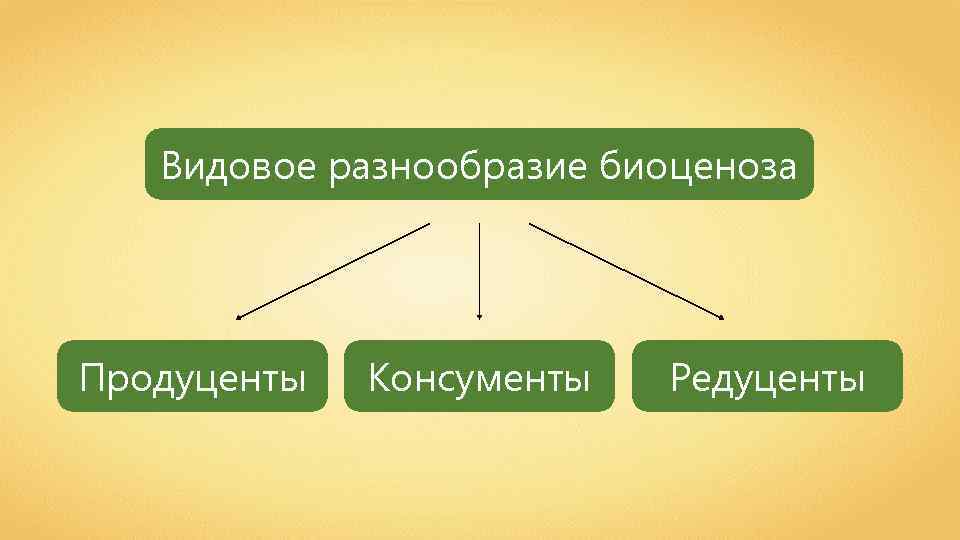 Видовое разнообразие биоценоза

Продуценты

Консументы

Редуценты